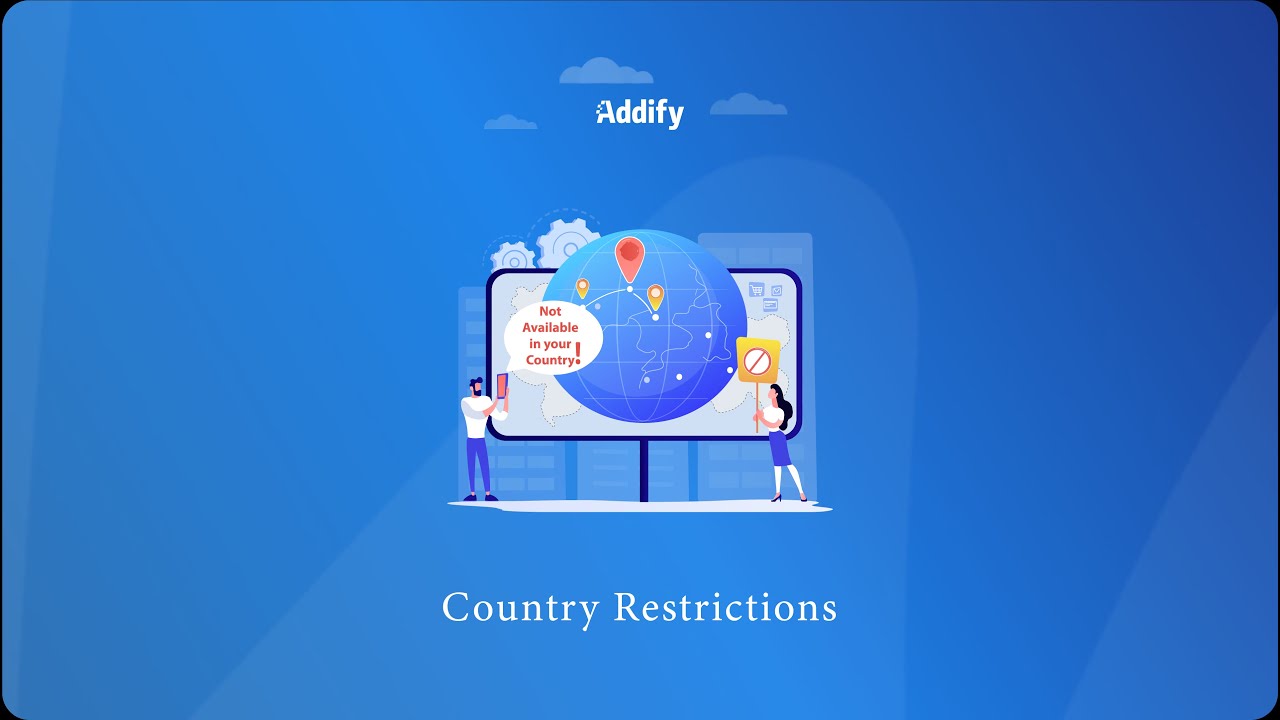 Addify

Not Available in your Country!

Country Restrictions